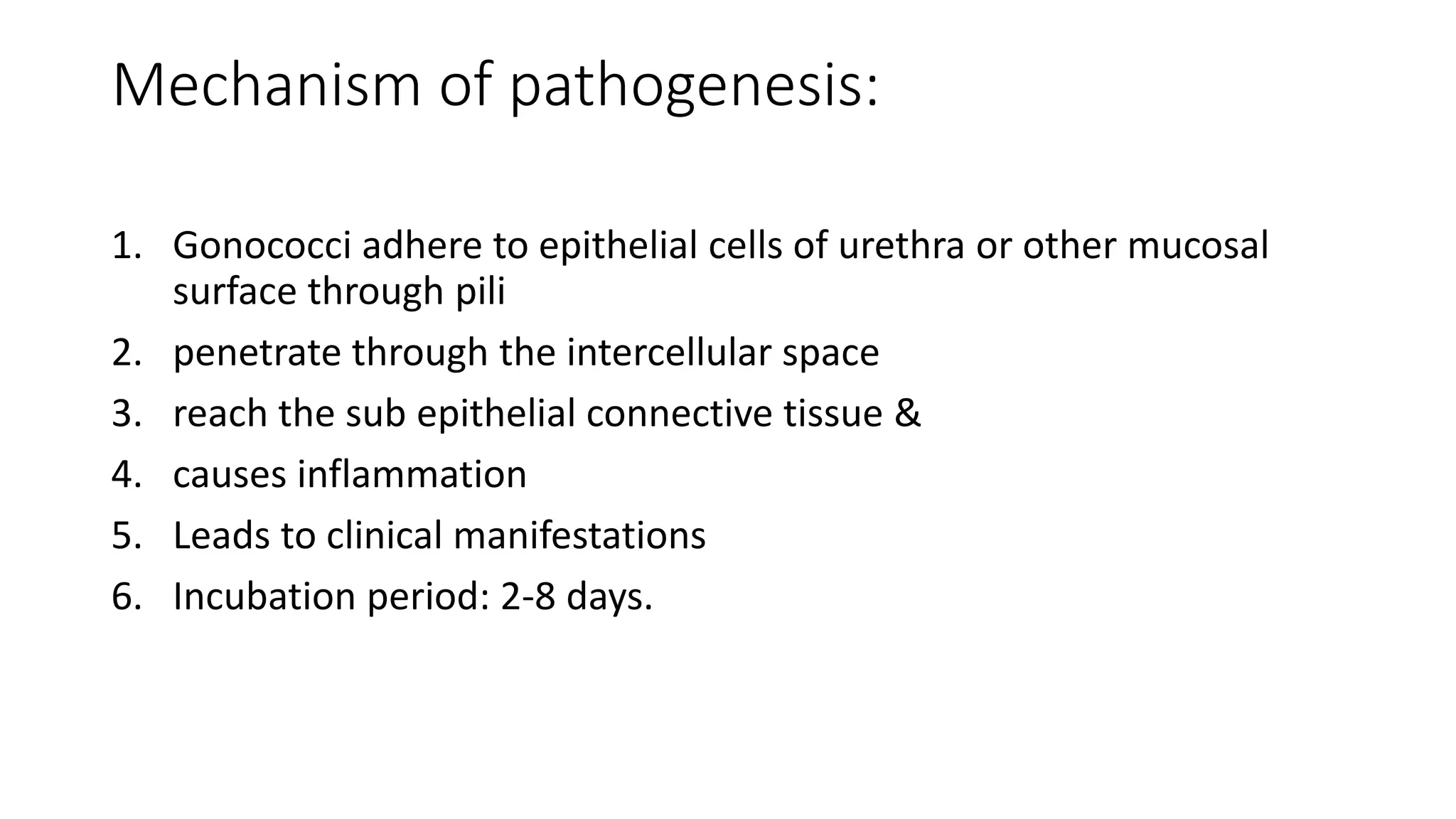 Mechanism of pathogenesis:

1. Gonococci adhere to epithelial cells of urethra or other mucosal surface through pili
2. penetrate through the intercellular space
3. reach the sub epithelial connective tissue &
4. causes inflammation
5. Leads to clinical manifestations
6. Incubation period: 2-8 days.